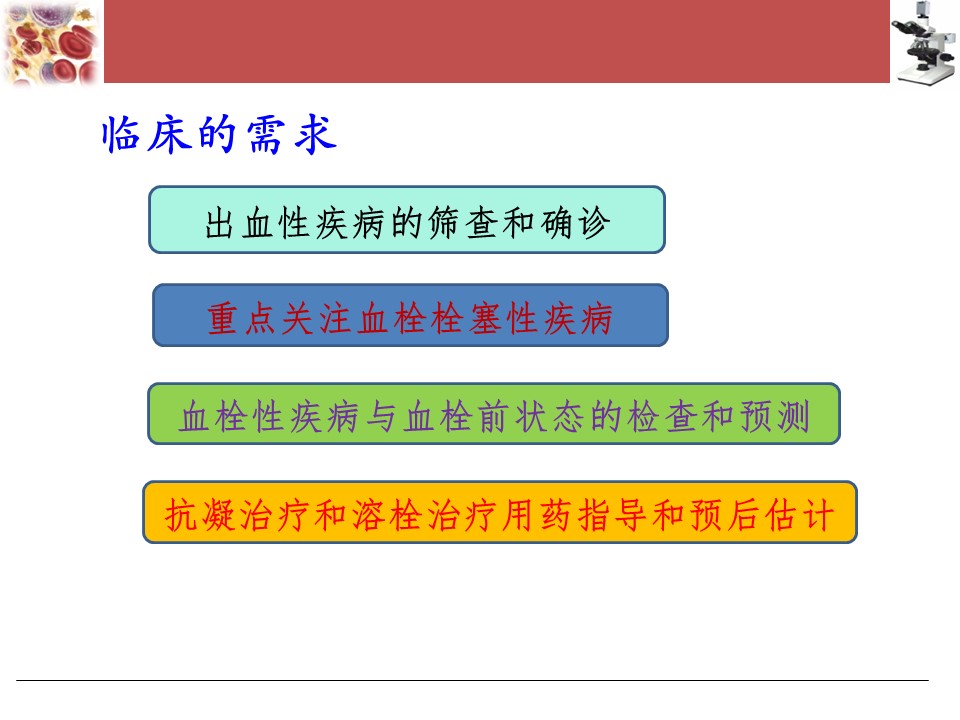 临床的需求

出血性疾病的筛查和确诊

重点关注血栓栓塞性疾病

血栓性疾病与血栓前状态的检查和预测

抗凝治疗和溶栓治疗用药指导和预后估计